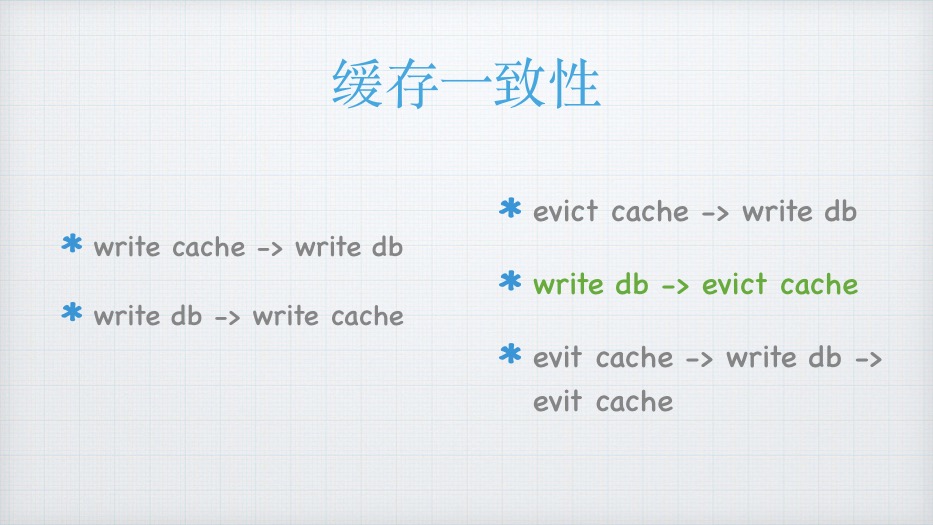 缓存一致性

* write cache -> write db

* write db -> write cache

* evict cache -> write db

* write db -> evict cache

* evit cache -> write db -> evit cache